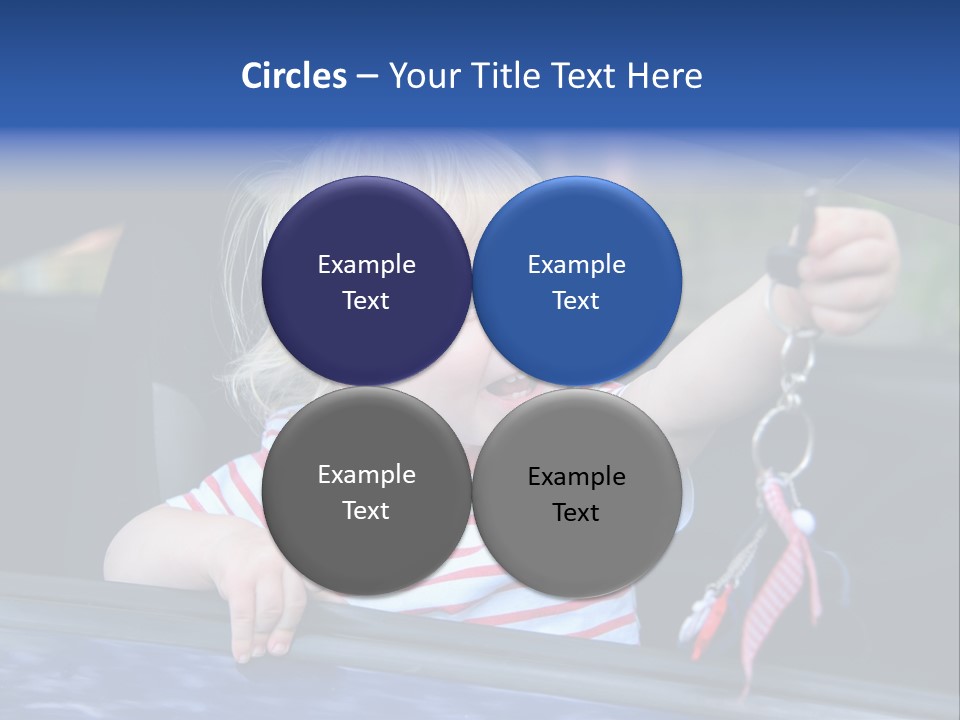 Circles – Your Title Text Here

Example Text

Example Text

Example Text

Example Text